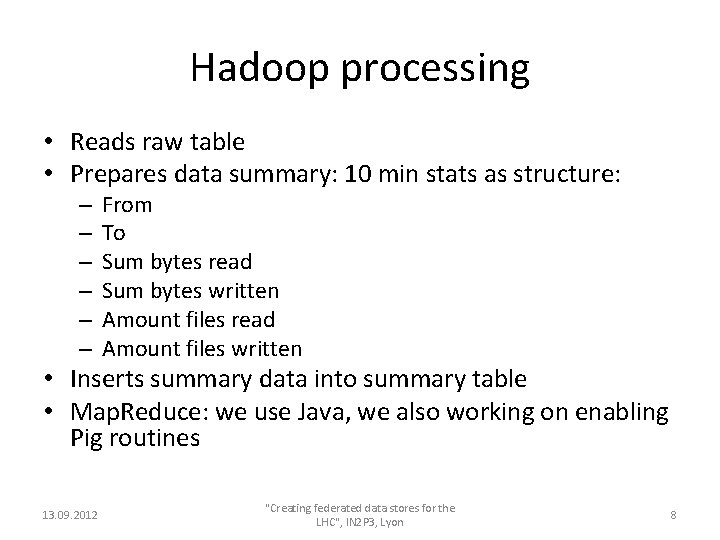 Hadoop processing

• Reads raw table
• Prepares data summary: 10 min stats as structure:
  – From
  – To
  – Sum bytes read
  – Sum bytes written
  – Amount files read
  – Amount files written
• Inserts summary data into summary table
• MapReduce: we use Java, we also working on enabling Pig routines

13.09.2012

"Creating federated data stores for the LHC", IN2P3, Lyon

8